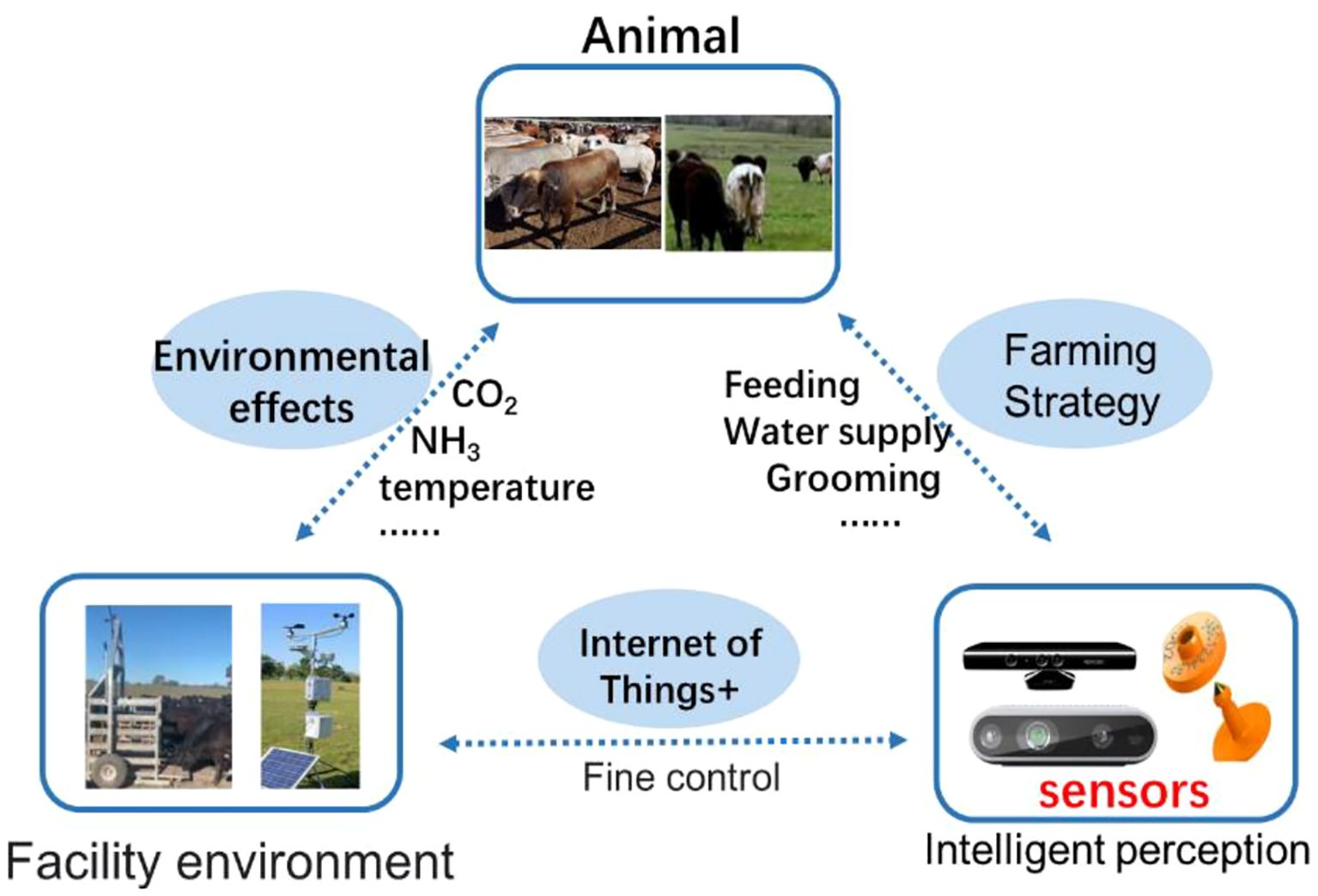 Animal

Environmental effects

$CO_2$
$NH_3$
temperature
......

Feeding
Water supply
Grooming
......

Farming Strategy

Internet of Things+

Fine control

sensors

Facility environment

Intelligent perception